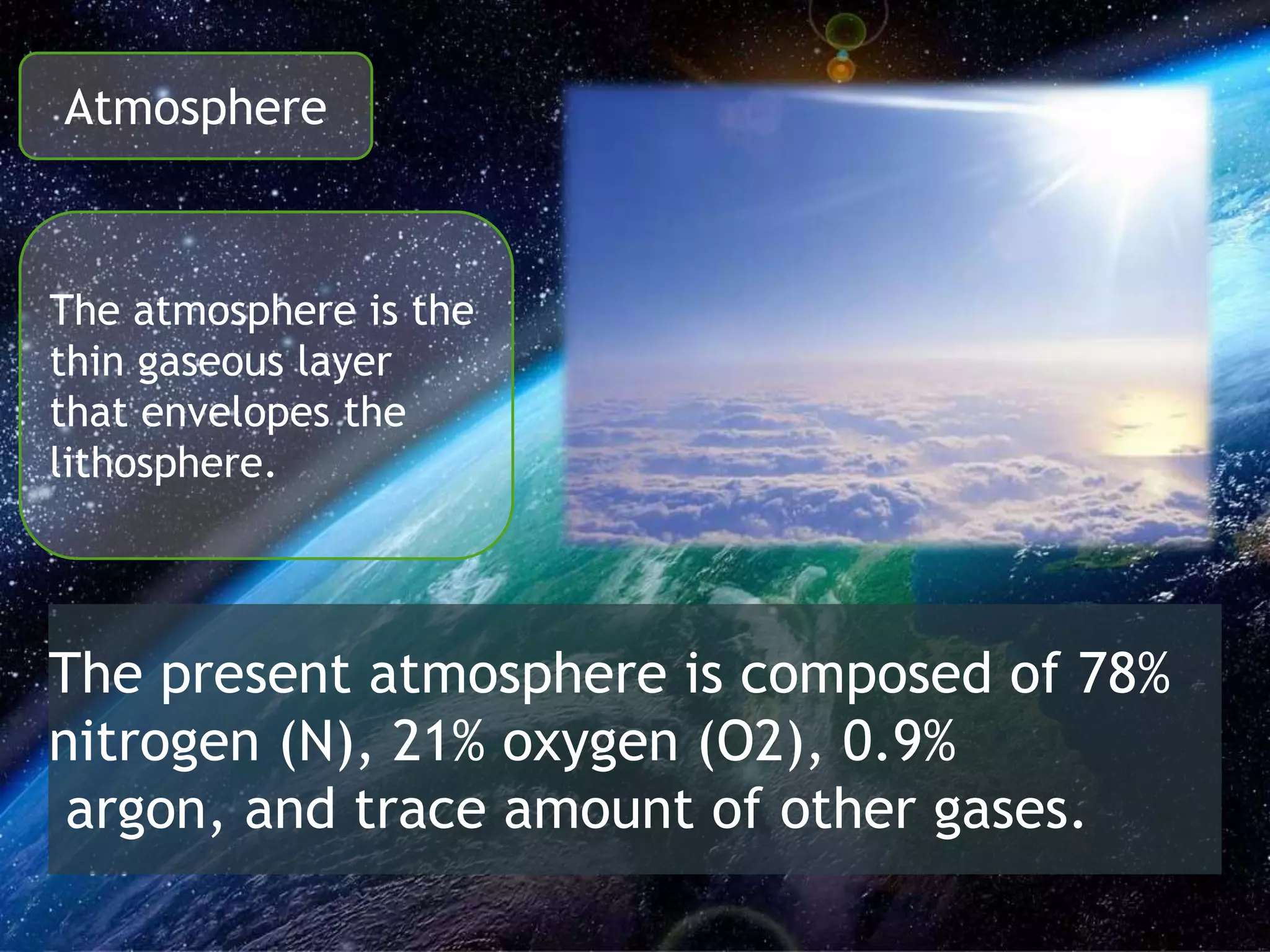 Atmosphere

The atmosphere is the thin gaseous layer that envelopes the lithosphere.

The present atmosphere is composed of 78% nitrogen (N), 21% oxygen (O2), 0.9% argon, and trace amount of other gases.